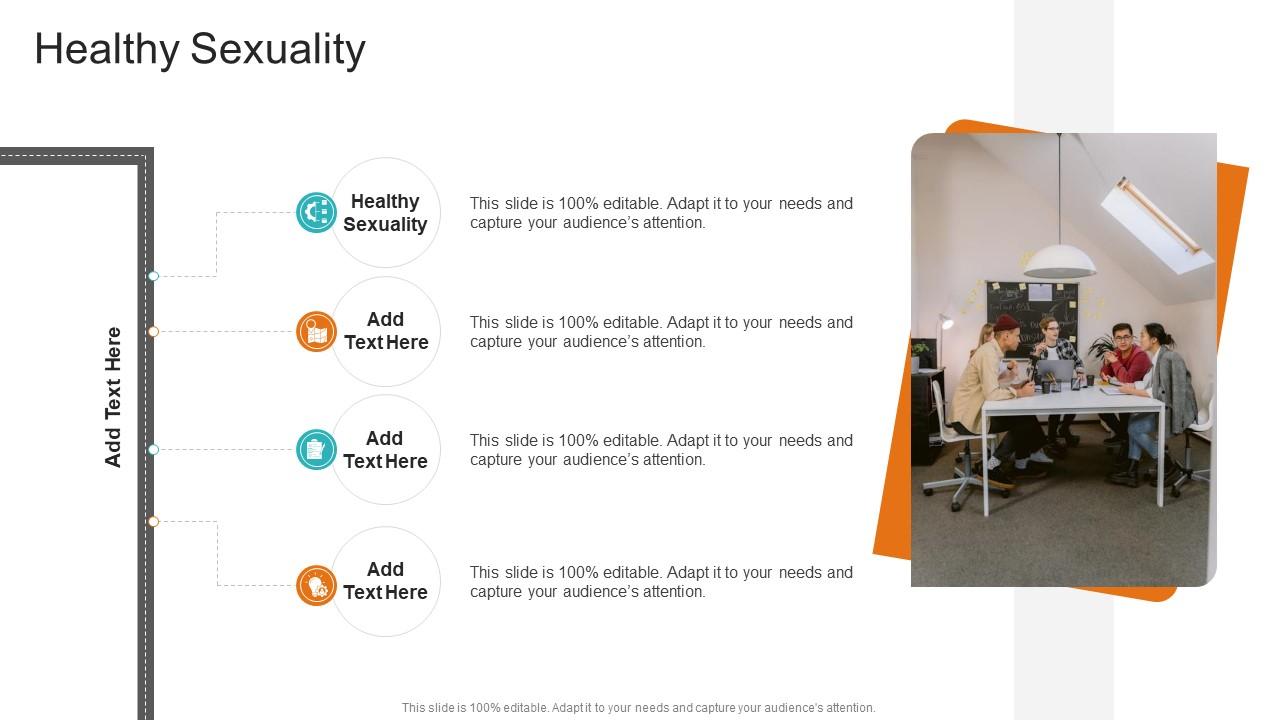 Healthy Sexuality

Add Text Here

Healthy Sexuality

This slide is 100% editable. Adapt it to your needs and capture your audience's attention.

Add Text Here

This slide is 100% editable. Adapt it to your needs and capture your audience's attention.

Add Text Here

This slide is 100% editable. Adapt it to your needs and capture your audience's attention.

Add Text Here

This slide is 100% editable. Adapt it to your needs and capture your audience's attention.

This slide is 100% editable. Adapt it to your needs and capture your audience's attention.